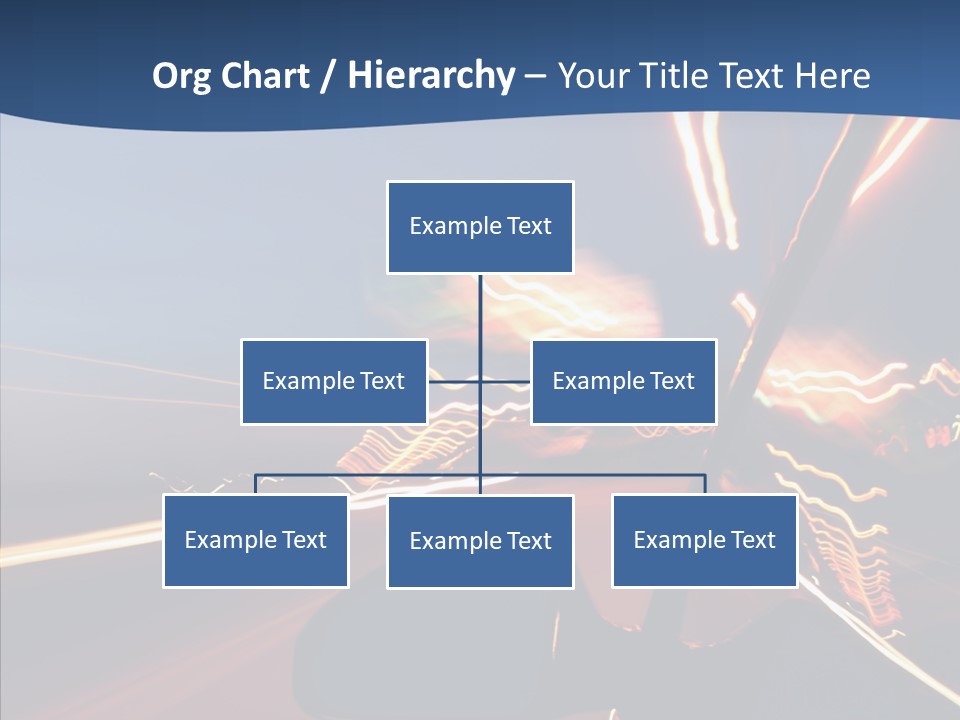 Org Chart / Hierarchy – Your Title Text Here

Example Text

Example Text

Example Text

Example Text

Example Text

Example Text